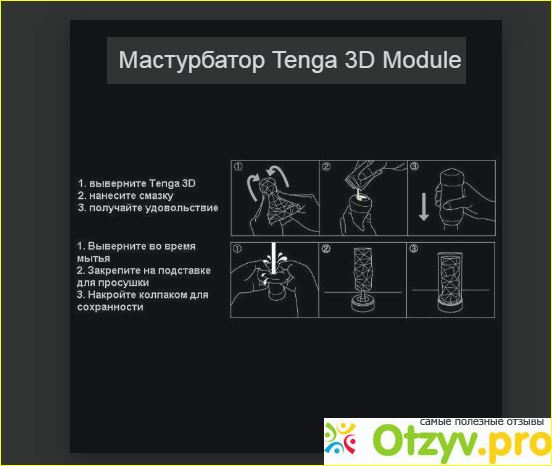 Мастурбатор Tenga 3D Module

1. выверните Tenga 3D
2. нанесите смазку
3. получайте удовольствие

①
②
③

1. Выверните во время мытья
2. Закрепите на подставке для просушки
3. Накройте колпаком для сохранности

①
②
③

самые полезные отзывы
Otzyv.pro